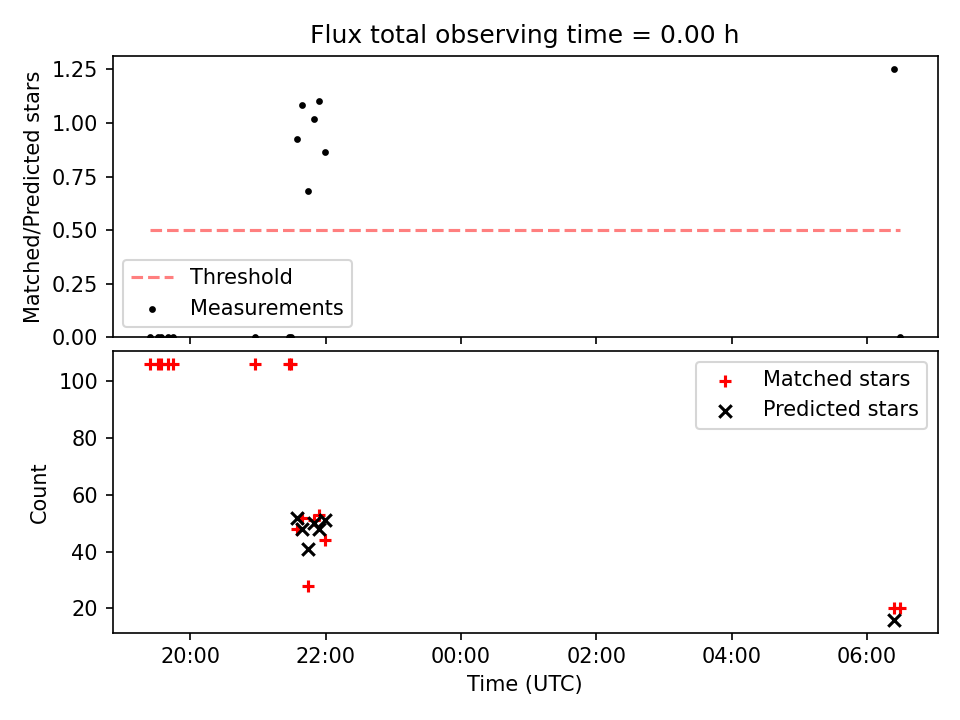 Flux total observing time = 0.00 h

Matched/Predicted stars

1.25
1.00
0.75
0.50
0.25
0.00

Threshold
Measurements

Count

100
80
60
40
20

Matched stars
Predicted stars

20:00
22:00
00:00
02:00
04:00
06:00

Time (UTC)